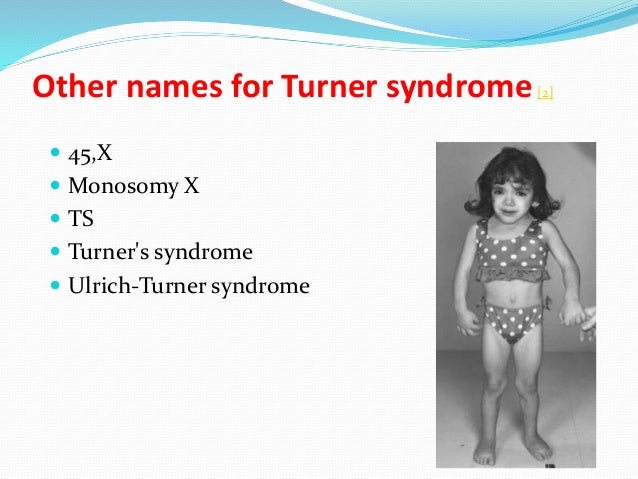 Other names for Turner syndrome [2]

- 45,X
- Monosomy X
- TS
- Turner's syndrome
- Ulrich-Turner syndrome